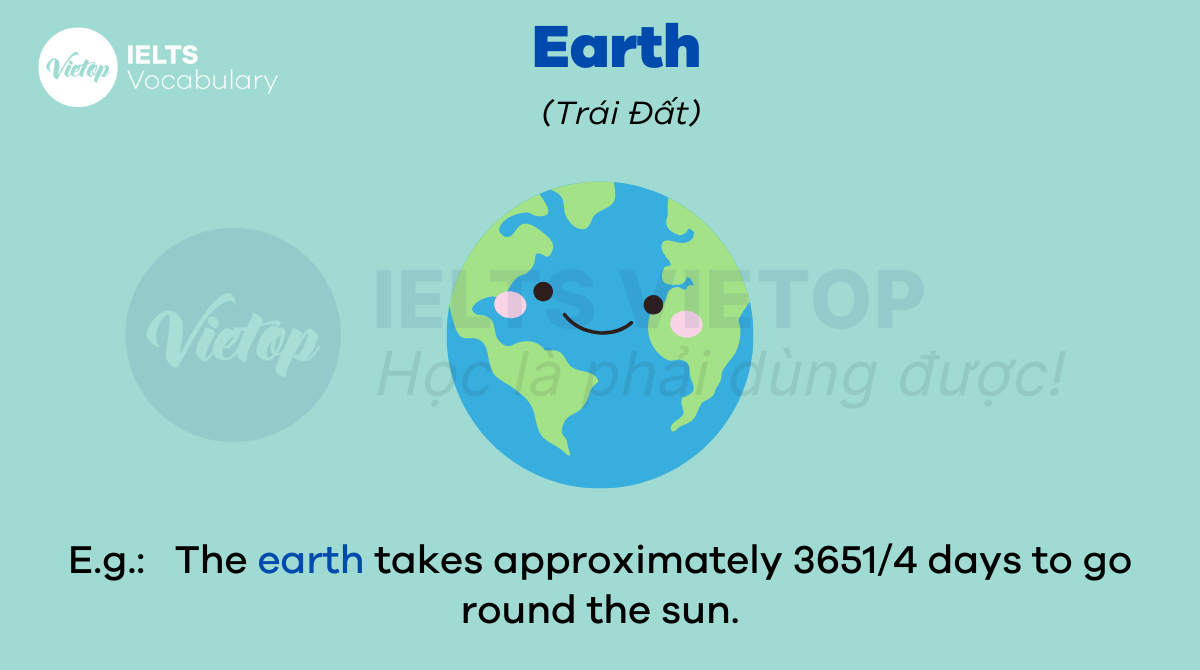 Vietop IELTS Vocabulary

Earth

(Trái Đất)

Vietop IELTS VIETOP Học là phải dùng được!

E.g.: The earth takes approximately 3651/4 days to go round the sun.